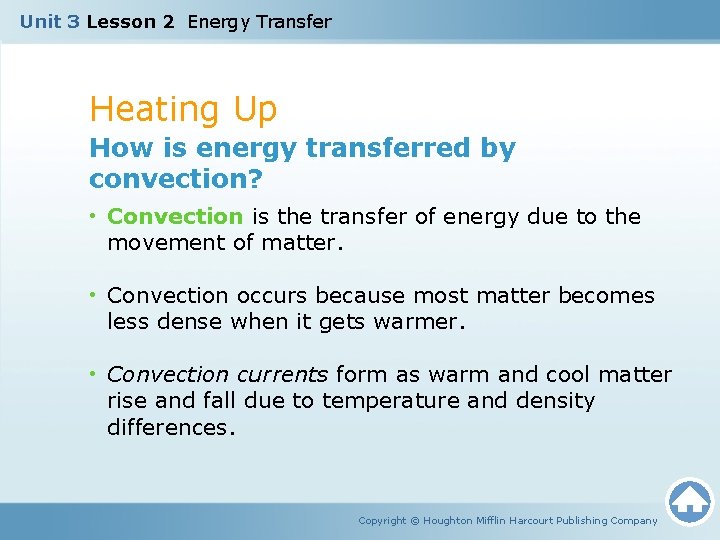 Unit 3 Lesson 2 Energy Transfer

Heating Up

How is energy transferred by convection?

• Convection is the transfer of energy due to the movement of matter.

• Convection occurs because most matter becomes less dense when it gets warmer.

• Convection currents form as warm and cool matter rise and fall due to temperature and density differences.

Copyright © Houghton Mifflin Harcourt Publishing Company